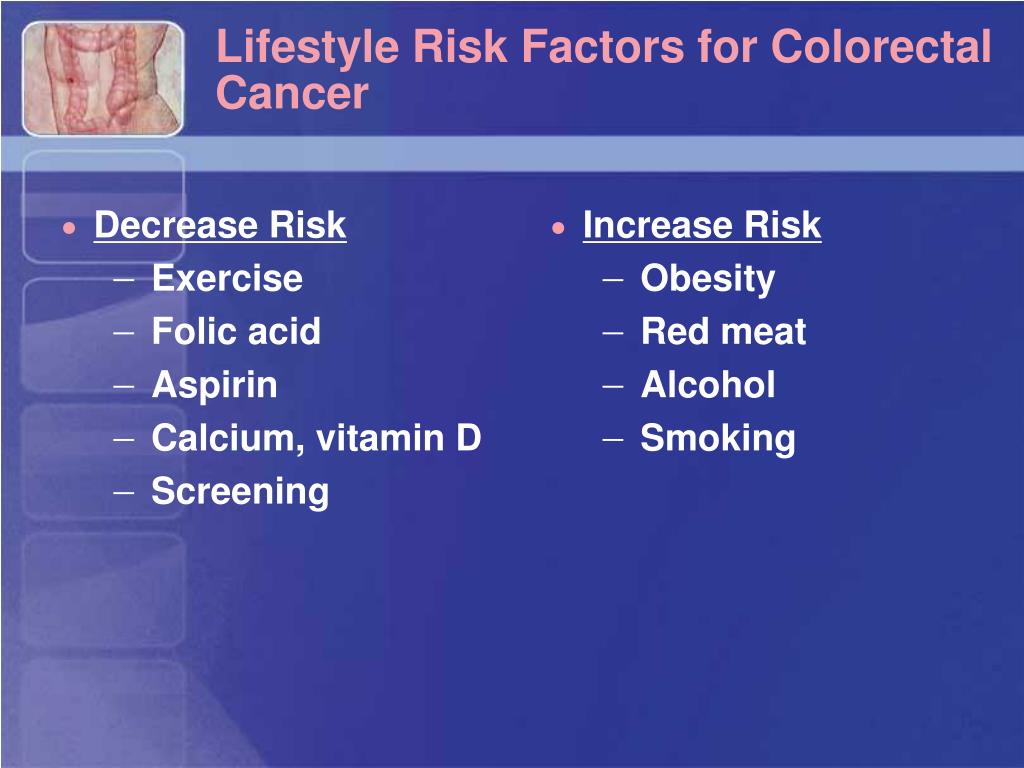 Lifestyle Risk Factors for Colorectal Cancer

• Decrease Risk
– Exercise
– Folic acid
– Aspirin
– Calcium, vitamin D
– Screening

• Increase Risk
– Obesity
– Red meat
– Alcohol
– Smoking